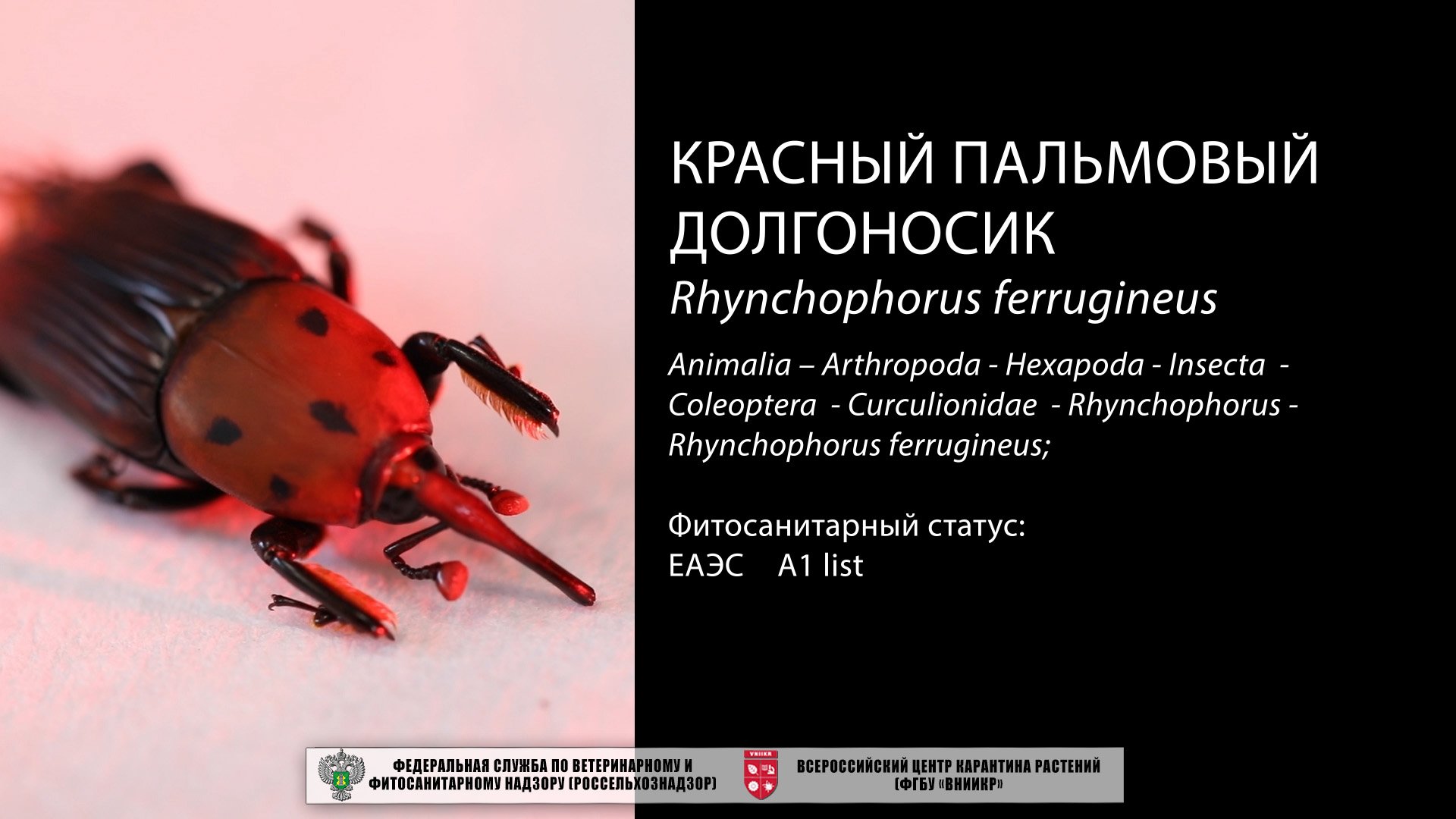 КРАСНЫЙ ПАЛЬМОВЫЙ ДОЛГОНОСИК
Rhynchophorus ferrugineus

Animalia – Arthropoda - Hexapoda - Insecta - Coleoptera - Curculionidae - Rhynchophorus - Rhynchophorus ferrugineus;

Фитосанитарный статус:
ЕАЭС A1 list

ФЕДЕРАЛЬНАЯ СЛУЖБА ПО ВЕТЕРИНАРНОМУ И ФИТОСАНИТАРНОМУ НАДЗОРУ (РОССЕЛЬХОЗНАДЗОР)

VNIIKR

ВСЕРОССИЙСКИЙ ЦЕНТР КАРАНТИНА РАСТЕНИЙ (ФГБУ «ВНИИКР»)